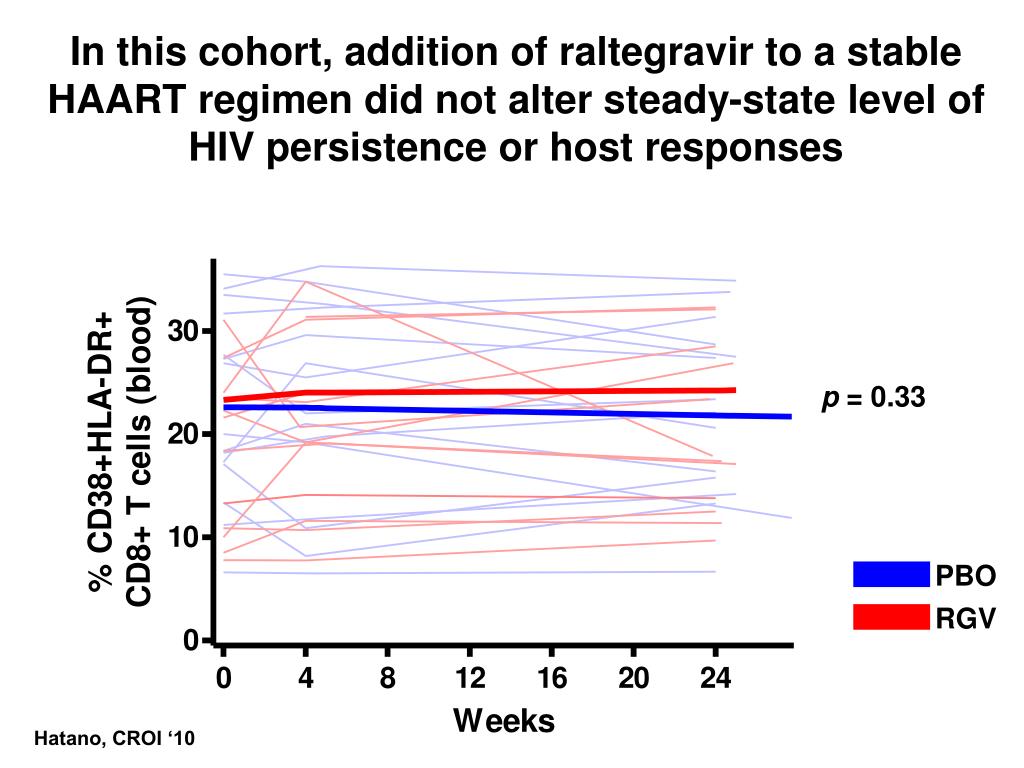 In this cohort, addition of raltegravir to a stable HAART regimen did not alter steady-state level of HIV persistence or host responses

% CD38+HLA-DR+ CD8+ T cells (blood)

30
20
10
0

0 4 8 12 16 20 24

Weeks

$p$ = 0.33

PBO
RGV

Hatano, CROI ‘10